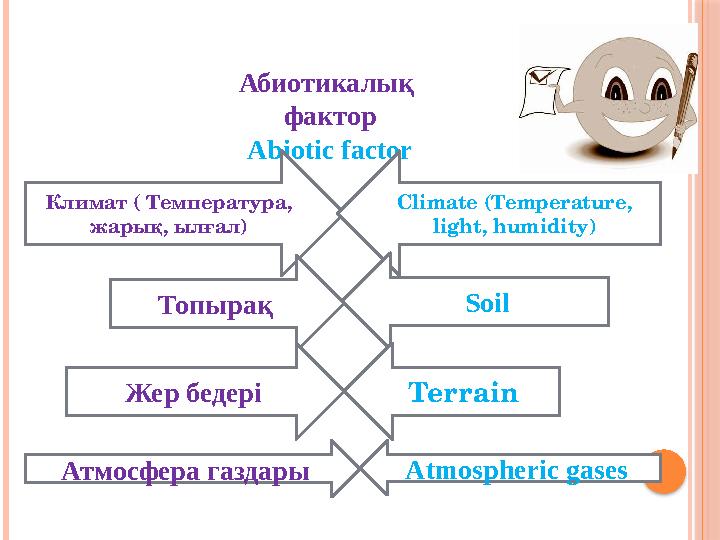 Абиотикалық фактор
Abiotic factor

Климат ( Температура, жарық, ылғал)

Climate (Temperature, light, humidity)

Топырақ

Soil

Жер бедері

Terrain

Атмосфера газдары

Atmospheric gases